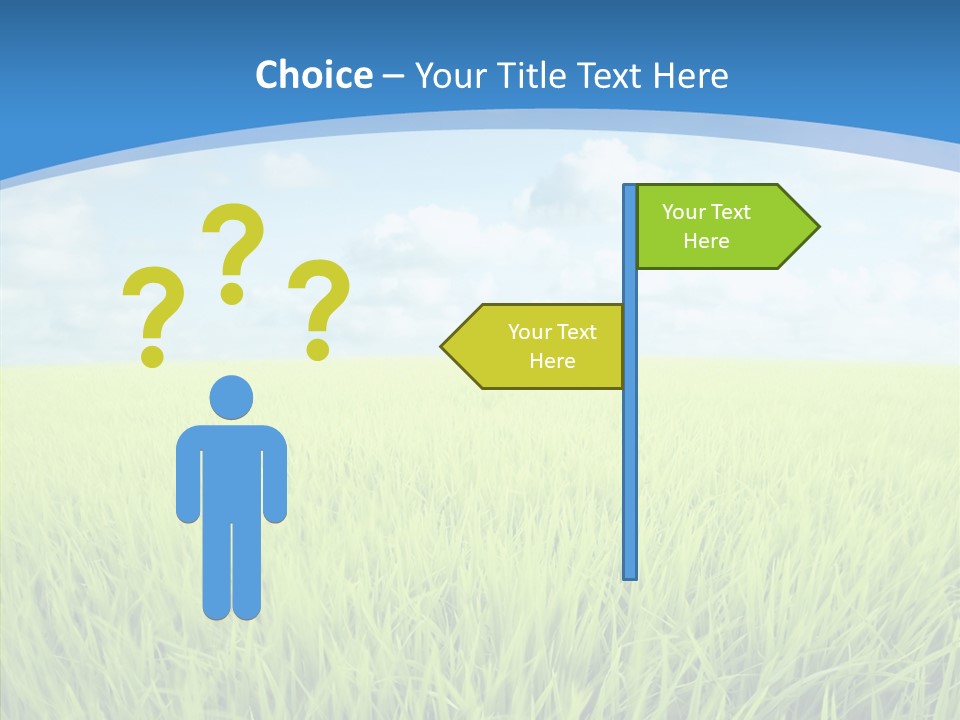 Choice – Your Title Text Here

? ? ?

Your Text Here

Your Text Here